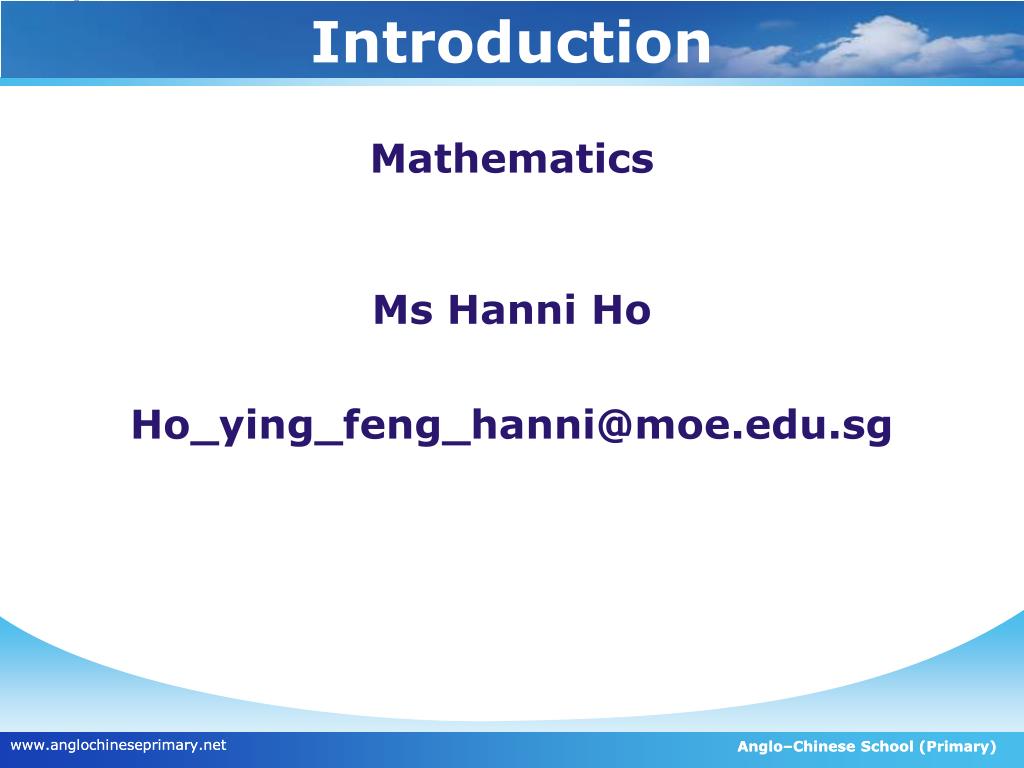 Introduction

Mathematics

Ms Hanni Ho

Ho_ying_feng_hanni@moe.edu.sg

www.anglochineseprimary.net

Anglo–Chinese School (Primary)